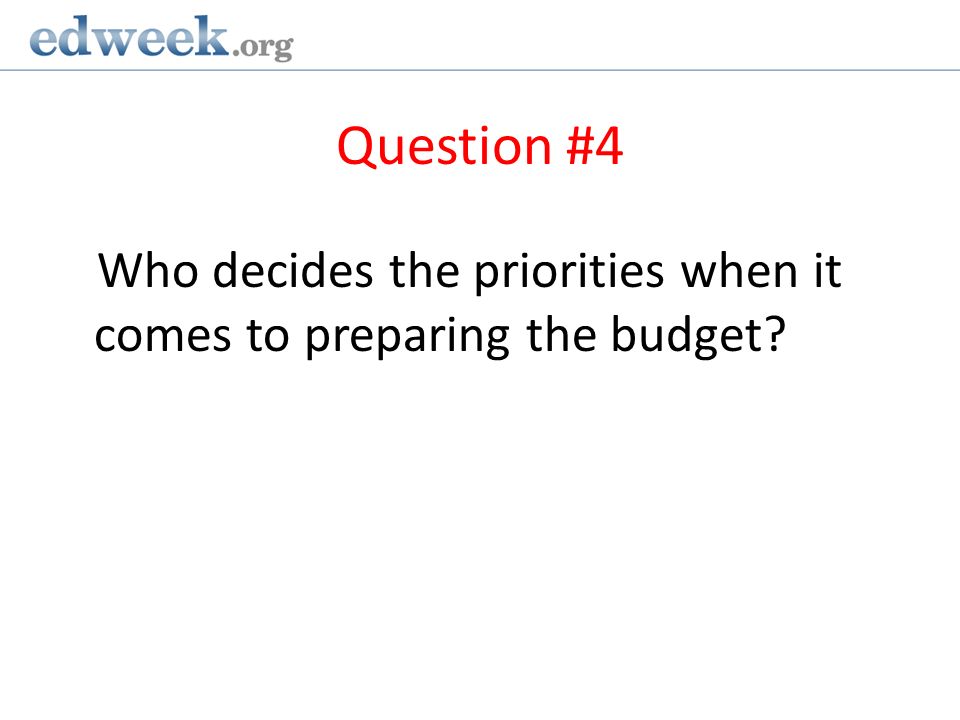 edweek.org

Question #4

Who decides the priorities when it comes to preparing the budget?